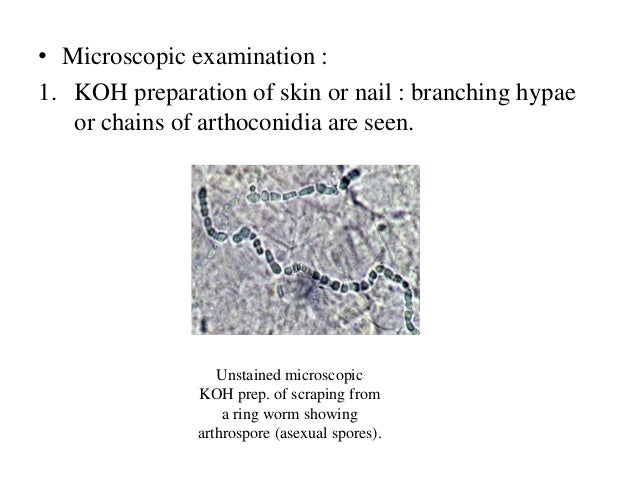 • Microscopic examination :

1. KOH preparation of skin or nail : branching hypae or chains of arthoconidia are seen.

Unstained microscopic KOH prep. of scraping from a ring worm showing arthrospore (asexual spores).